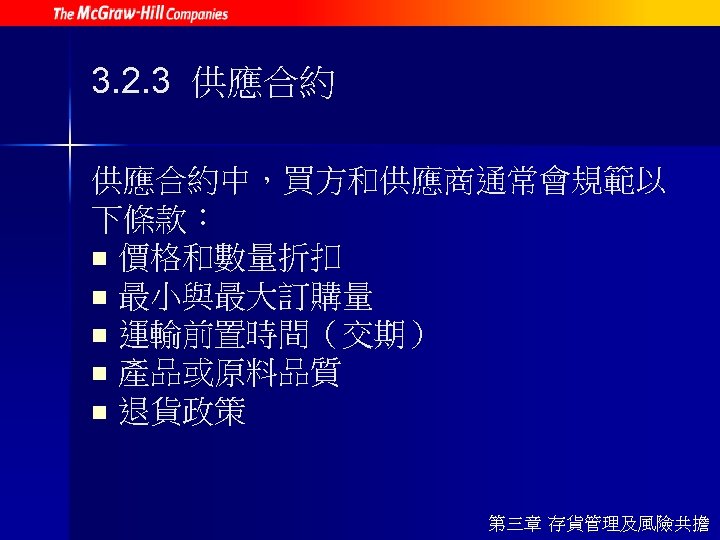 The McGraw-Hill Companies

3.2.3 供應合約

供應合約中，買方和供應商通常會規範以下條款：

- 價格和數量折扣
- 最小與最大訂購量
- 運輸前置時間（交期）
- 產品或原料品質
- 退貨政策

第三章 存貨管理及風險共擔